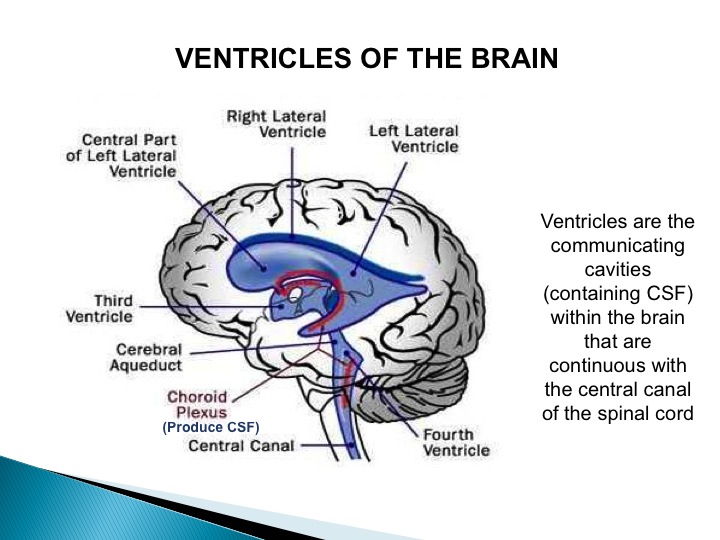 VENTRICLES OF THE BRAIN

Central Part of Left Lateral Ventricle

Right Lateral Ventricle

Left Lateral Ventricle

Third Ventricle

Cerebral Aqueduct

Choroid Plexus
(Produce CSF)

Central Canal

Fourth Ventricle

Ventricles are the communicating cavities (containing CSF) within the brain that are continuous with the central canal of the spinal cord